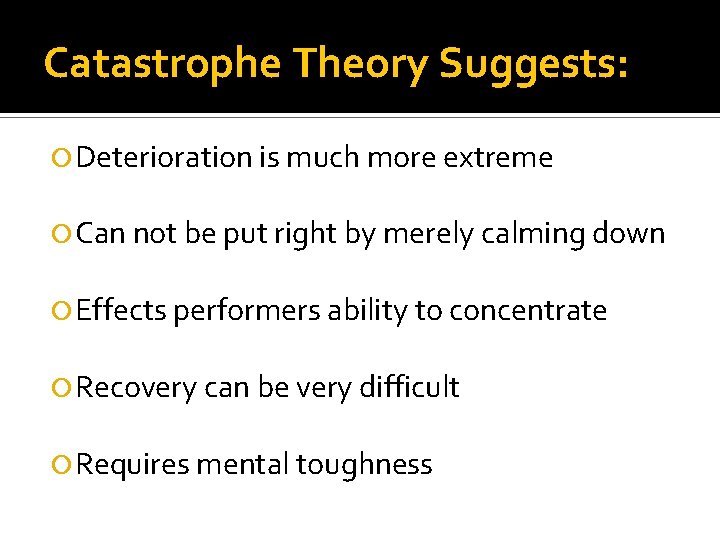 Catastrophe Theory Suggests:

• Deterioration is much more extreme

• Can not be put right by merely calming down

• Effects performers ability to concentrate

• Recovery can be very difficult

• Requires mental toughness